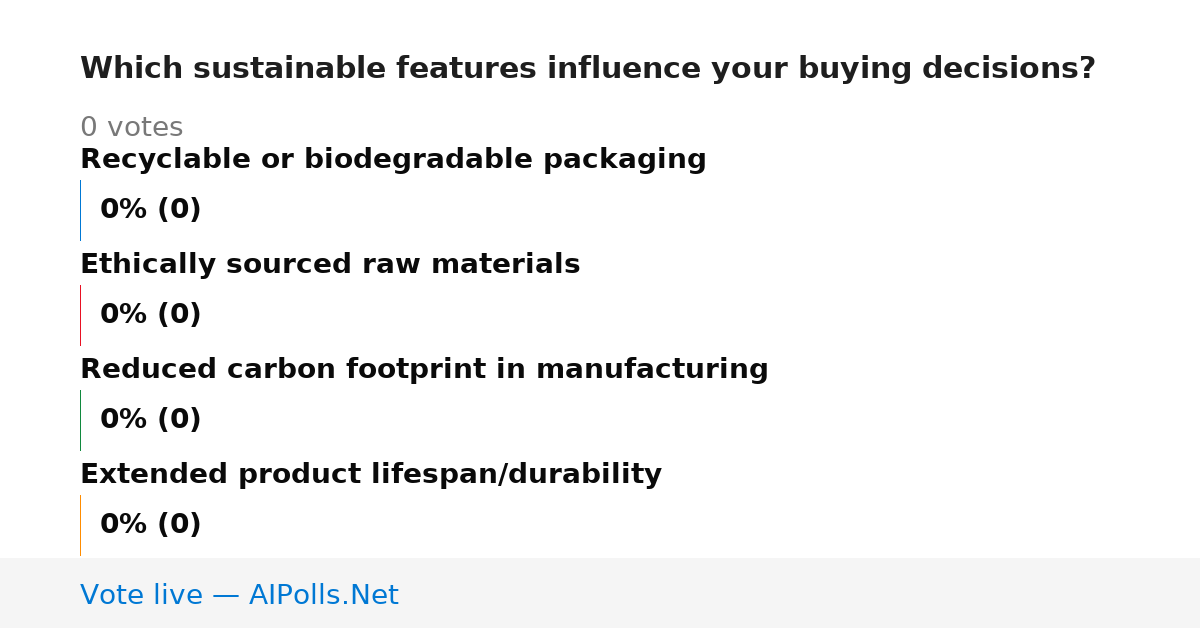 Which sustainable features influence your buying decisions?

0 votes

Recyclable or biodegradable packaging

0% (0)

Ethically sourced raw materials

0% (0)

Reduced carbon footprint in manufacturing

0% (0)

Extended product lifespan/durability

0% (0)

Vote live — AIPolls.Net